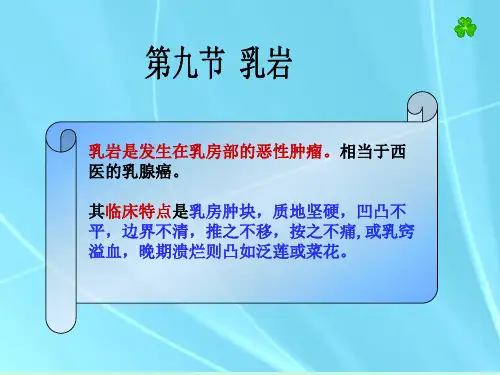 第九节 乳岩

乳岩是发生在乳房部的恶性肿瘤。相当于西医的乳腺癌。

其临床特点是乳房肿块，质地坚硬，凹凸不平，边界不清，推之不移，按之不痛,或乳窍溢血，晚期溃烂则凸如泛莲或菜花。